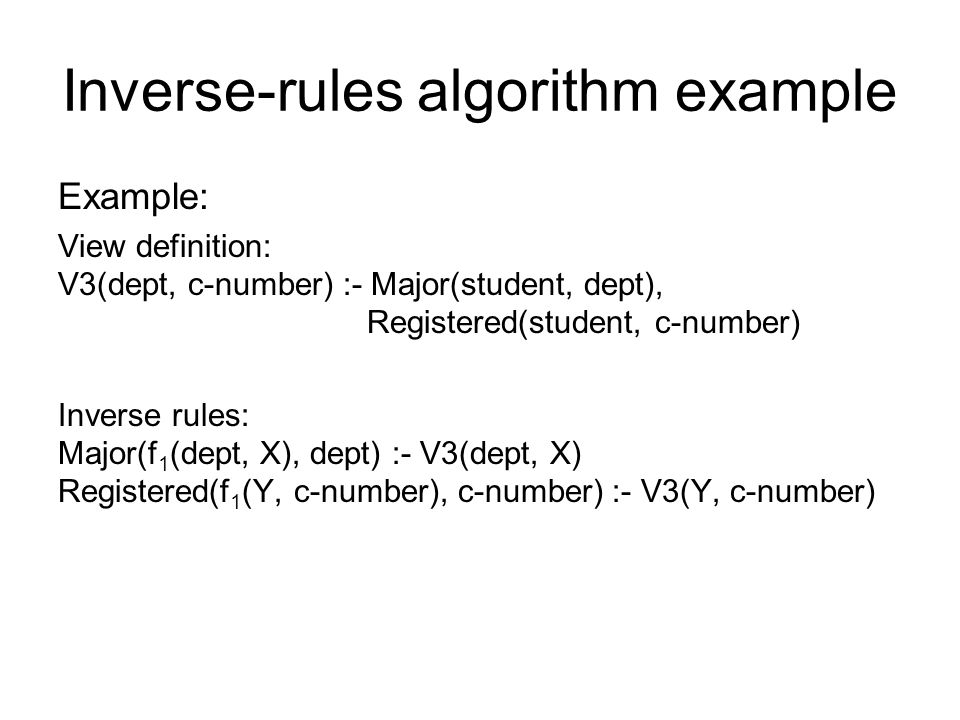 Inverse-rules algorithm example

Example:

View definition:
V3(dept, c-number) :- Major(student, dept),
Registered(student, c-number)

Inverse rules:
Major($f_1$(dept, X), dept) :- V3(dept, X)
Registered($f_1$(Y, c-number), c-number) :- V3(Y, c-number)